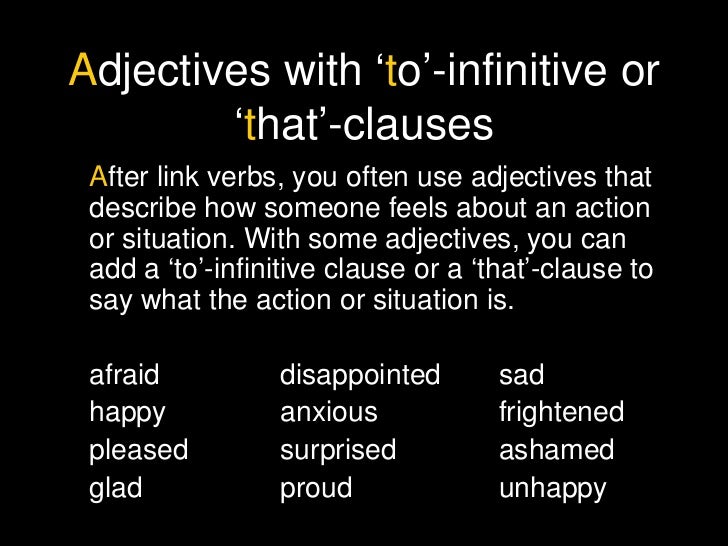 Adjectives with ‘to’-infinitive or ‘that’-clauses

After link verbs, you often use adjectives that describe how someone feels about an action or situation. With some adjectives, you can add a ‘to’-infinitive clause or a ‘that’-clause to say what the action or situation is.

afraid
happy
pleased
glad

disappointed
anxious
surprised
proud

sad
frightened
ashamed
unhappy